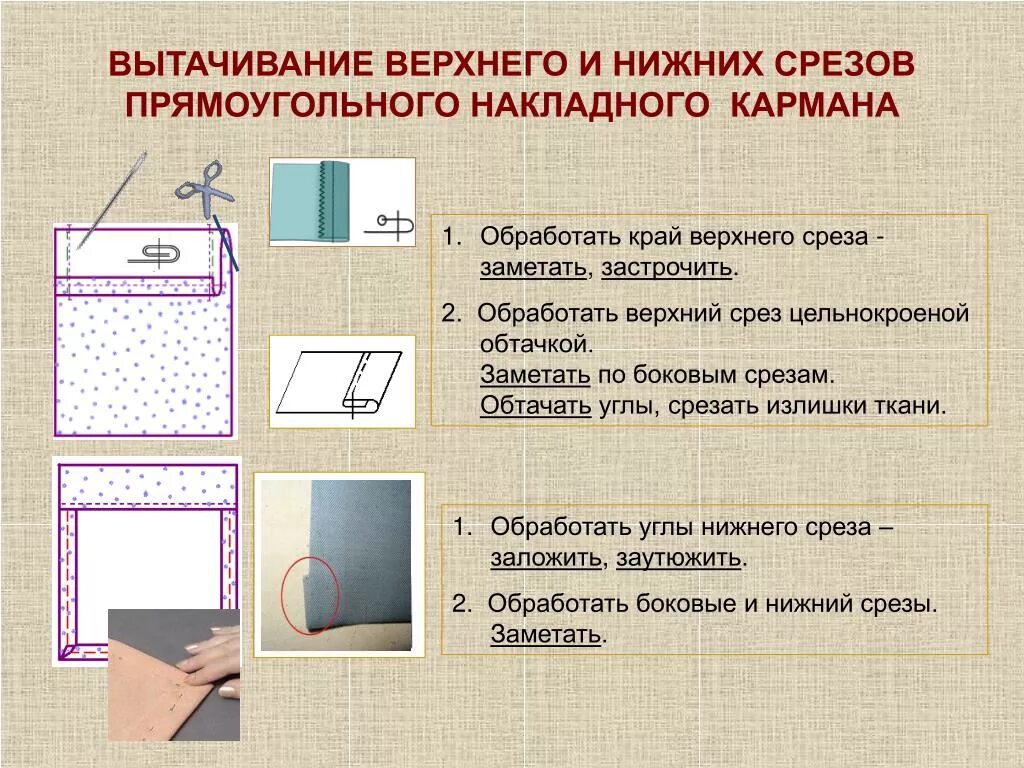 ВЫТАЧИВАНИЕ ВЕРХНЕГО И НИЖНИХ СРЕЗОВ ПРЯМОУГОЛЬНОГО НАКЛАДНОГО КАРМАНА

1. Обработать край верхнего среза - заметать, застрочить.

2. Обработать верхний срез цельнокроеной обтачкой.
Заметать по боковым срезам.
Обтачать углы, срезать излишки ткани.

1. Обработать углы нижнего среза – заложить, заутюжить.

2. Обработать боковые и нижний срезы. Заметать.